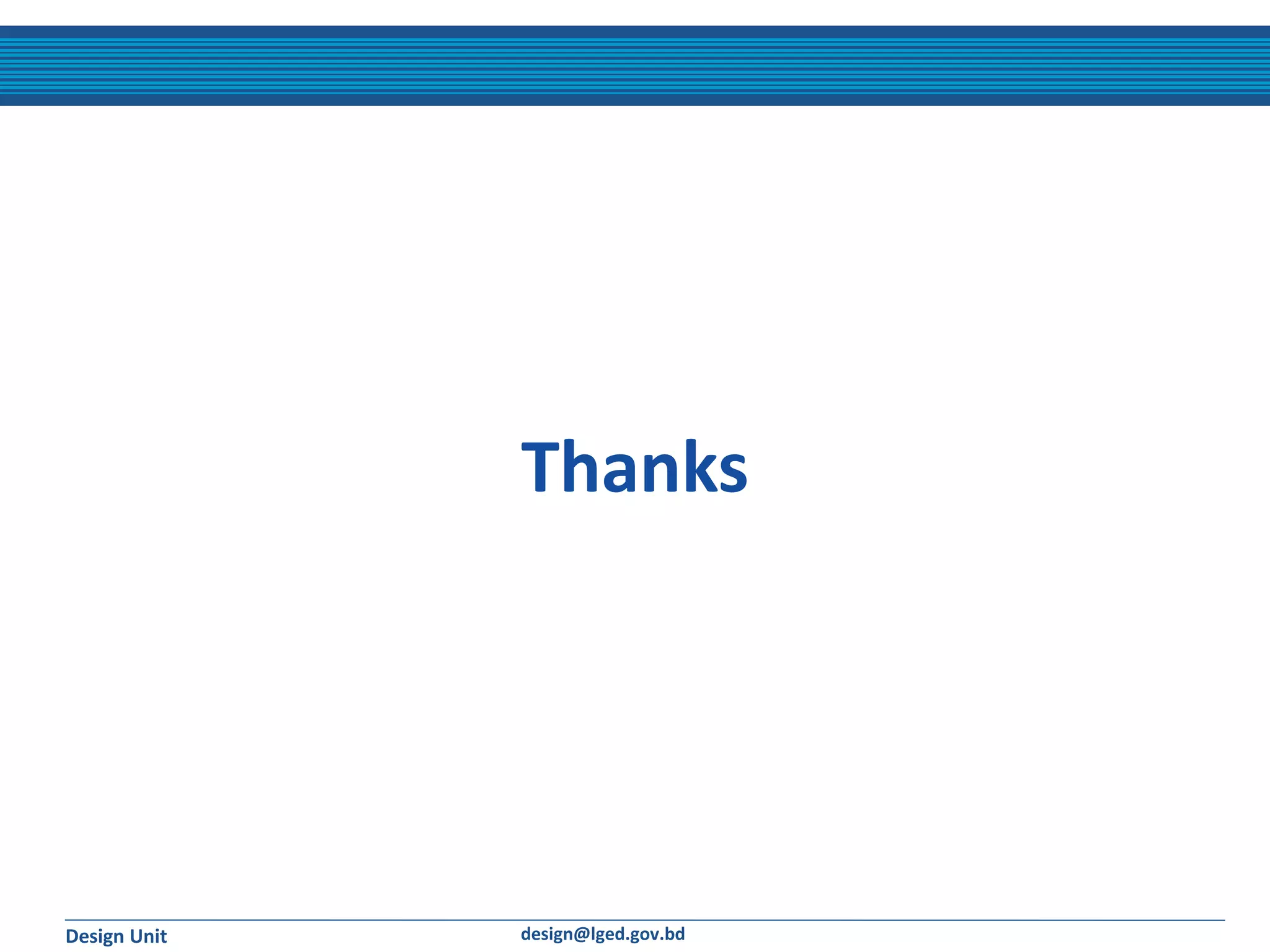 Thanks

Design Unit

design@lged.gov.bd